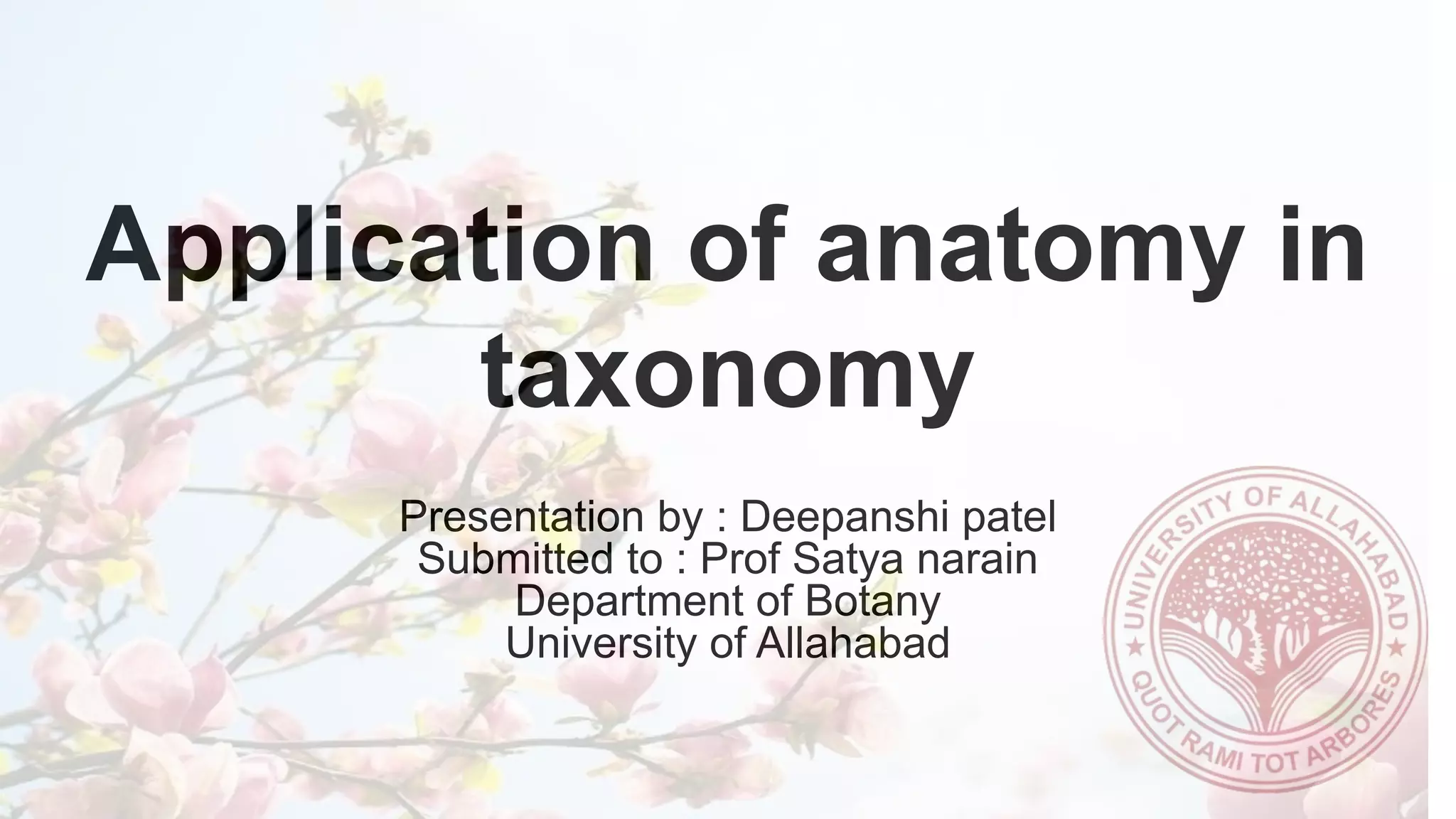 Application of anatomy in taxonomy

Presentation by : Deepanshi patel
Submitted to : Prof Satya narain
Department of Botany
University of Allahabad

UNIVERSITY OF ALLAHABAD
QUOT RAMI TOT ARBORES